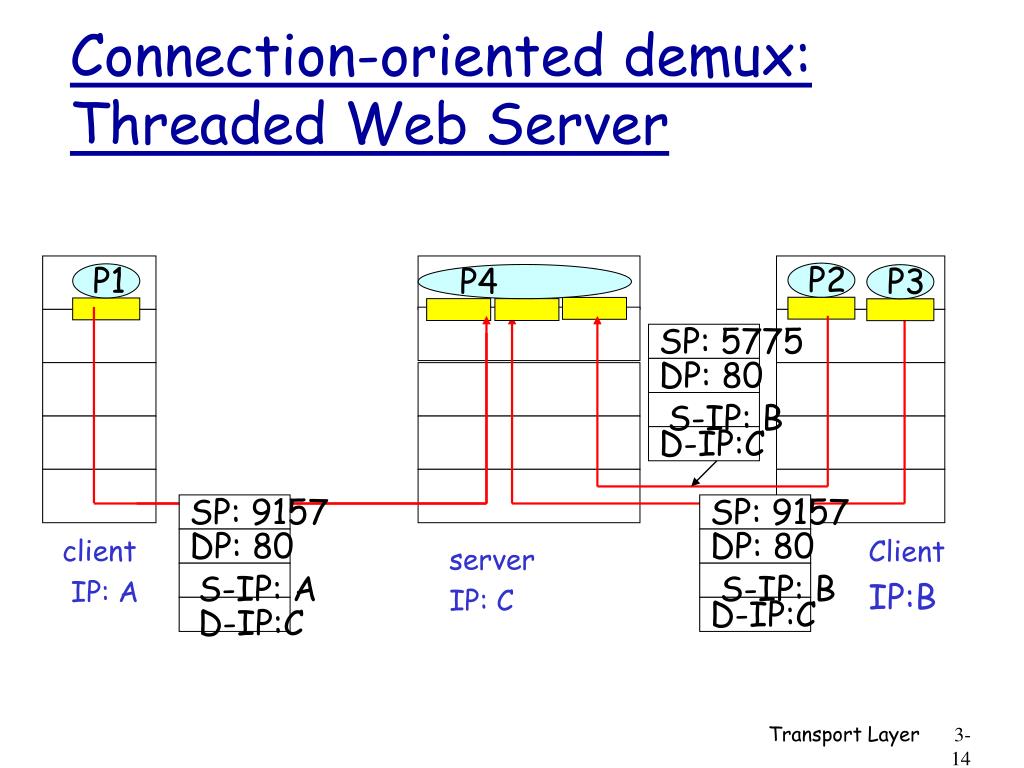 Connection-oriented demux: Threaded Web Server

P1

P4

P2

P3

SP: 5775
DP: 80
S-IP: B
D-IP:C

SP: 9157
DP: 80
S-IP: A
D-IP:C

SP: 9157
DP: 80
S-IP: B
D-IP:C

client
IP: A

server
IP: C

Client
IP:B

Transport Layer 3-14